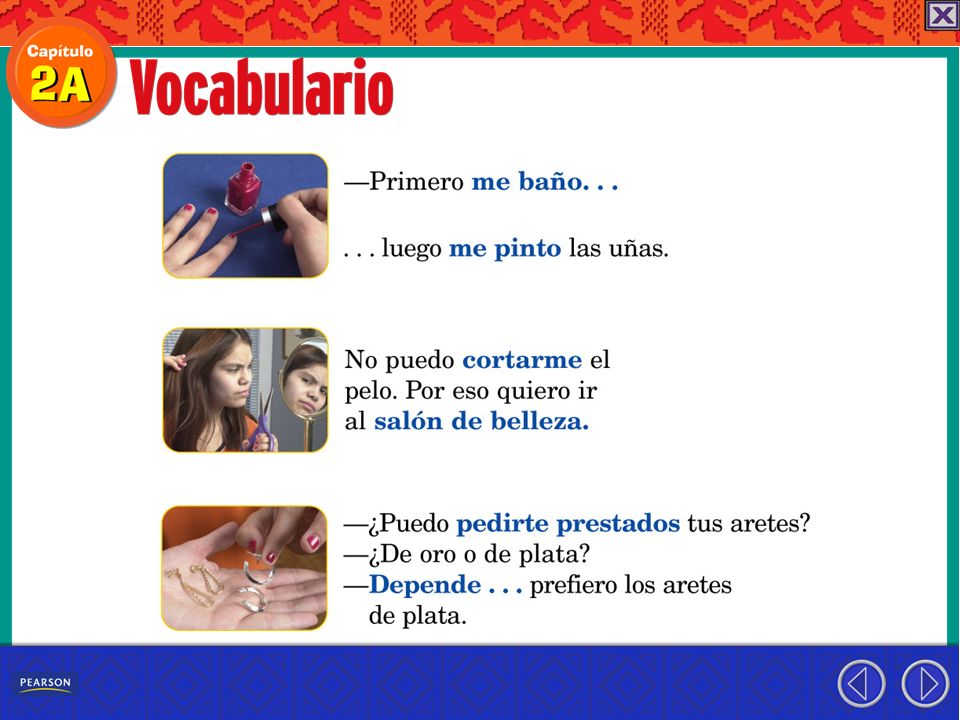 Capítulo
2A
Vocabulario

—Primero me baño. . .

. . . luego me pinto las uñas.

No puedo cortarme el pelo. Por eso quiero ir al salón de belleza.

—¿Puedo pedirte prestados tus aretes?
—¿De oro o de plata?
—Depende . . . prefiero los aretes de plata.

PEARSON